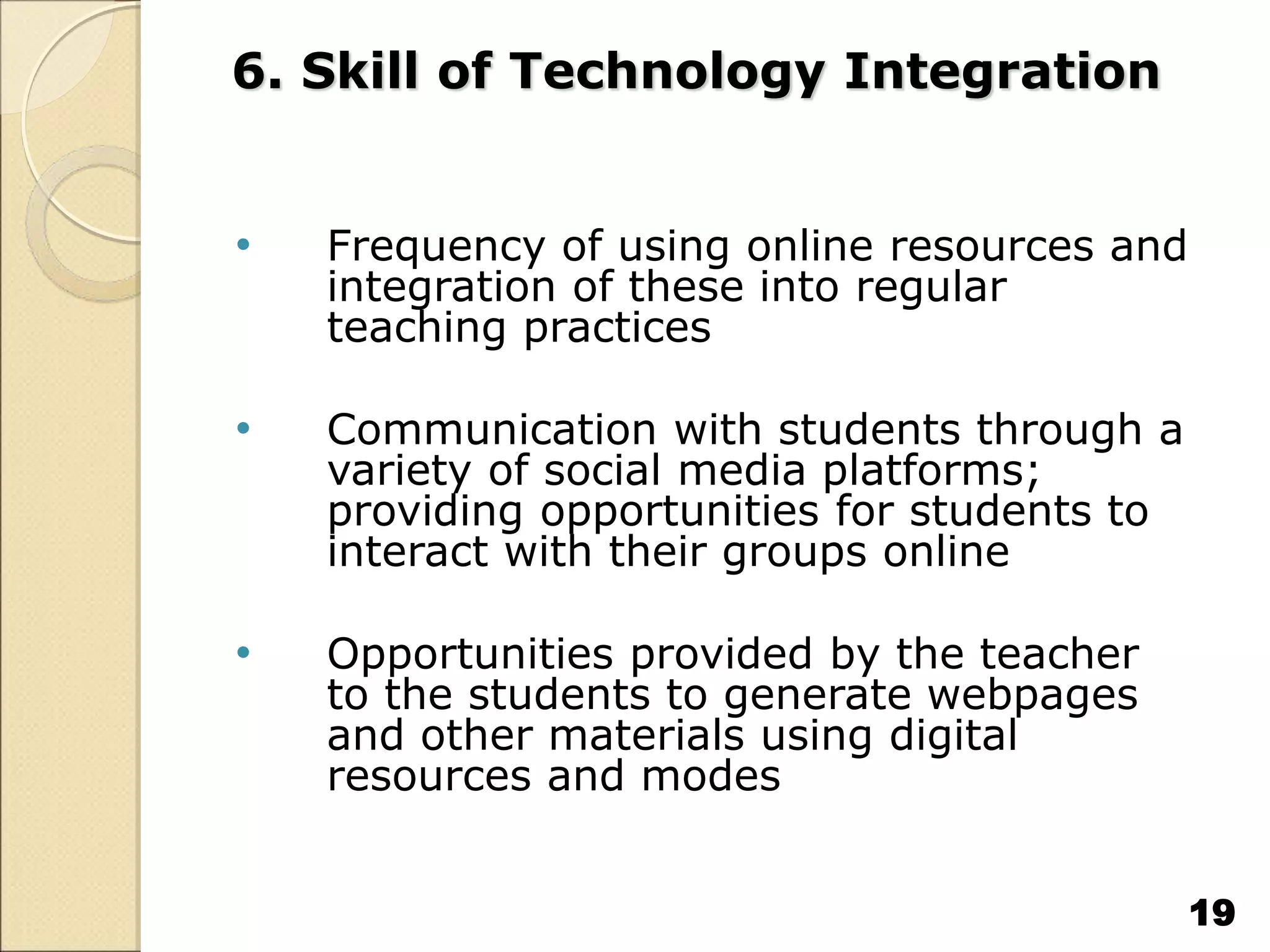 6. Skill of Technology Integration

• Frequency of using online resources and integration of these into regular teaching practices

• Communication with students through a variety of social media platforms; providing opportunities for students to interact with their groups online

• Opportunities provided by the teacher to the students to generate webpages and other materials using digital resources and modes

19